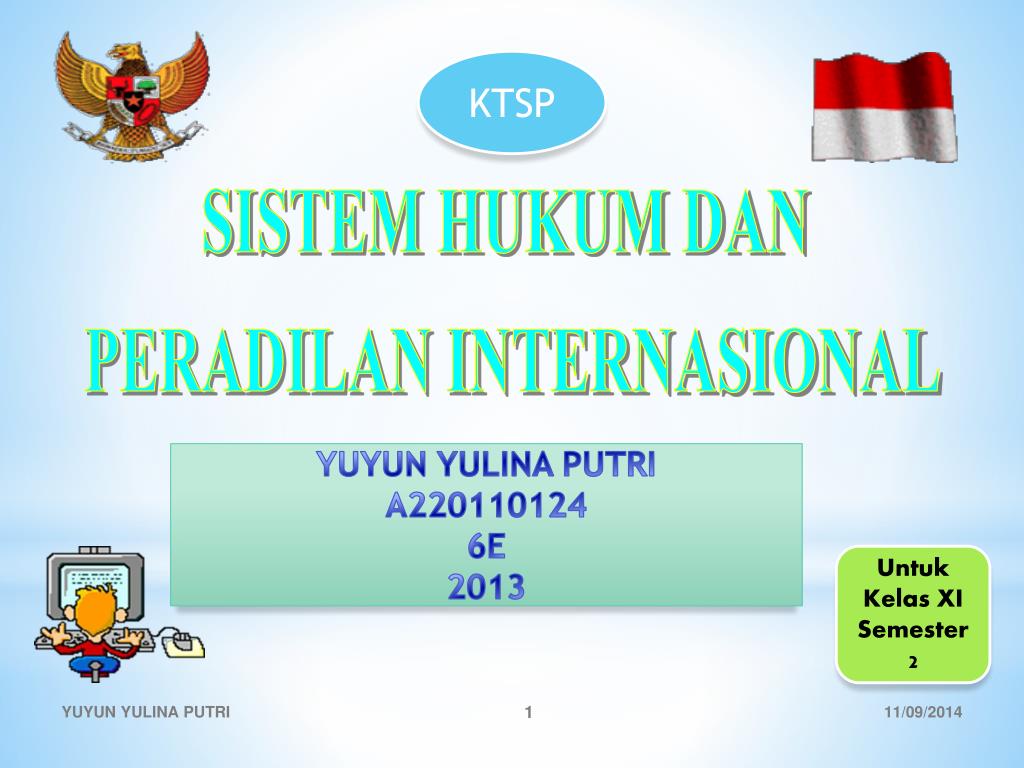 KTSP

SISTEM HUKUM DAN PERADILAN INTERNASIONAL

YUYUN YULINA PUTRI
A220110124
6E
2013

Untuk Kelas XI Semester 2

YUYUN YULINA PUTRI

1

11/09/2014